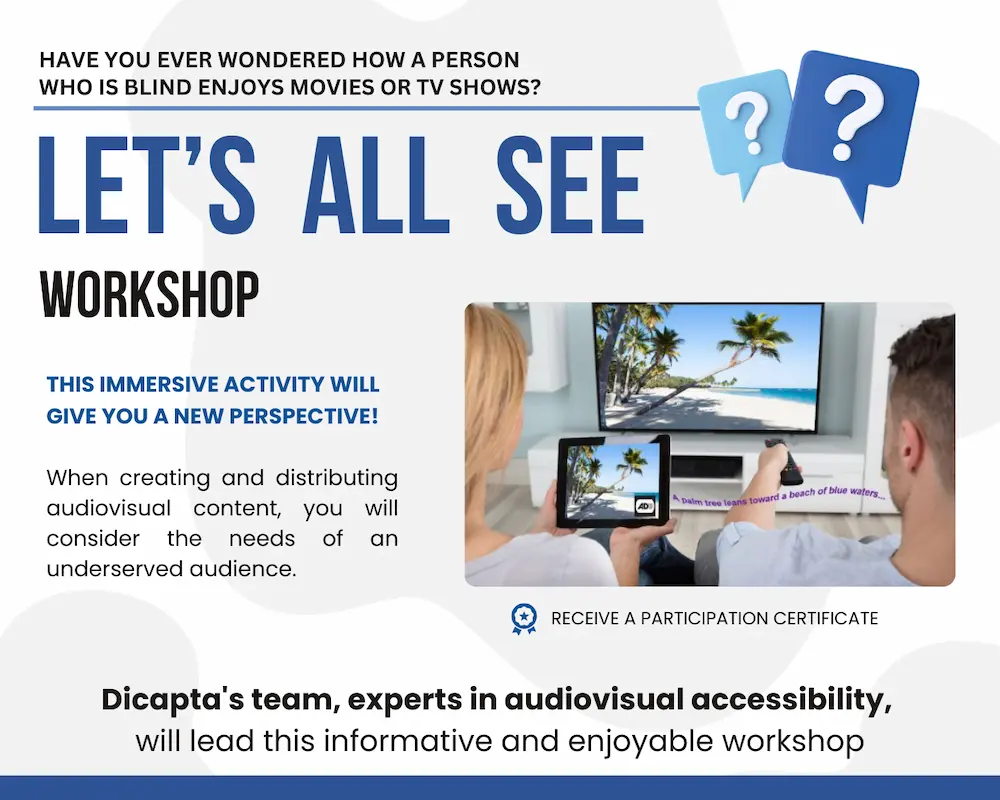 HAVE YOU EVER WONDERED HOW A PERSON WHO IS BLIND ENJOYS MOVIES OR TV SHOWS?

?

?

LET'S ALL SEE

WORKSHOP

THIS IMMERSIVE ACTIVITY WILL GIVE YOU A NEW PERSPECTIVE!

When creating and distributing audiovisual content, you will consider the needs of an underserved audience.

AD

A palm tree leans toward a beach of blue waters...

RECEIVE A PARTICIPATION CERTIFICATE

Dicapta's team, experts in audiovisual accessibility, will lead this informative and enjoyable workshop